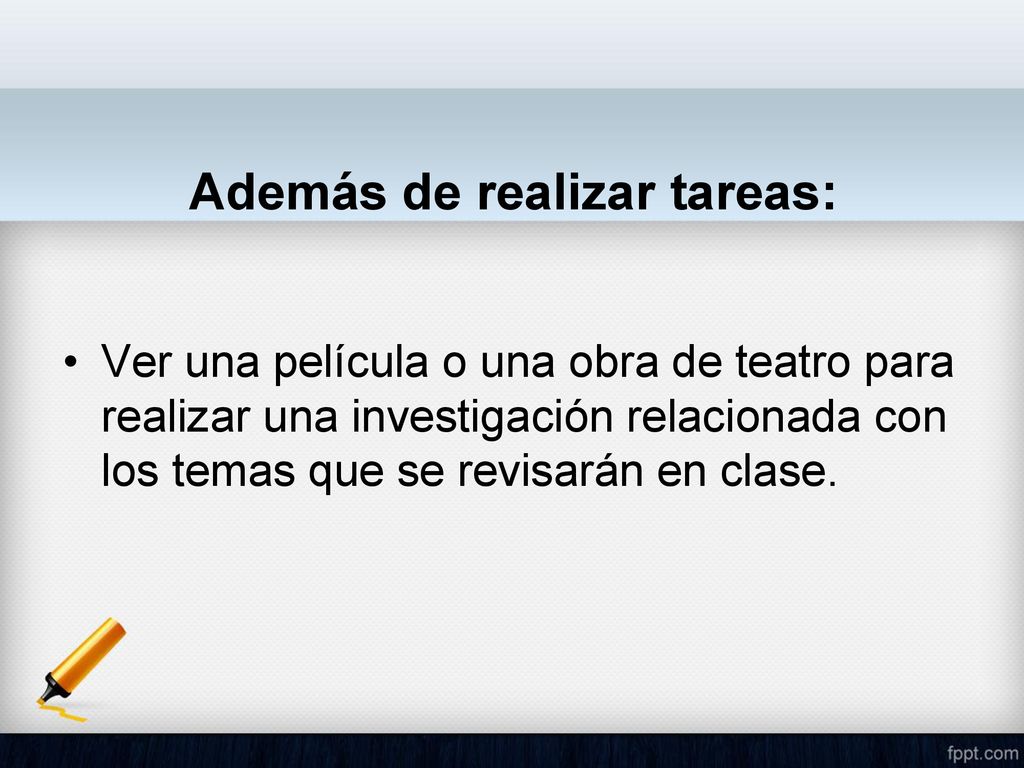 Además de realizar tareas:

• Ver una película o una obra de teatro para realizar una investigación relacionada con los temas que se revisarán en clase.

fppt.com